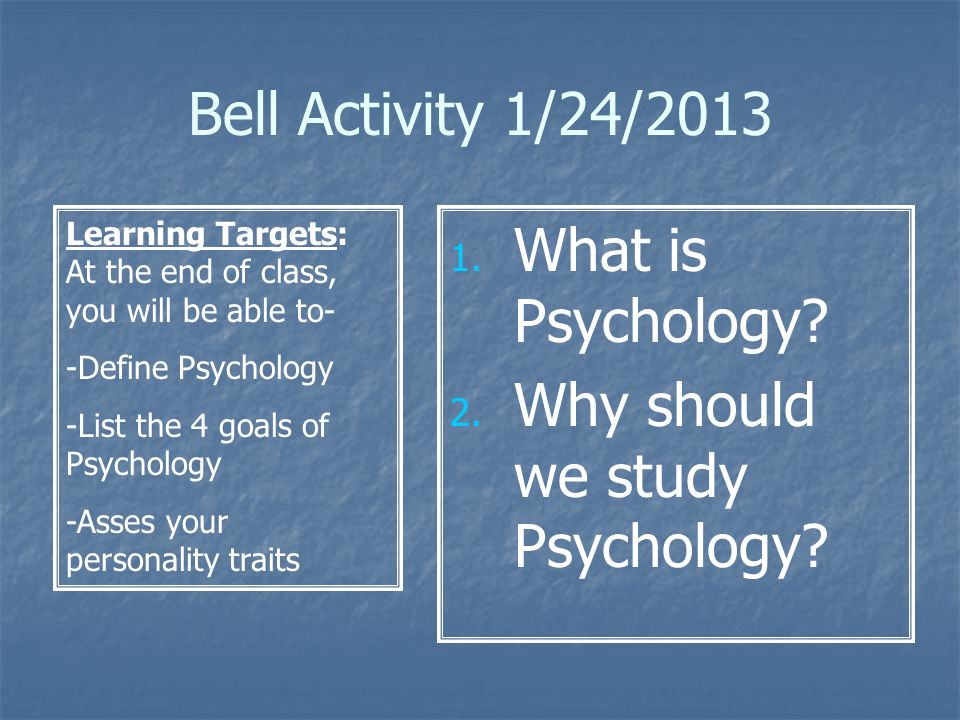 Bell Activity 1/24/2013

Learning Targets:
At the end of class, you will be able to-

-Define Psychology

-List the 4 goals of Psychology

-Asses your personality traits

1. What is Psychology?
2. Why should we study Psychology?